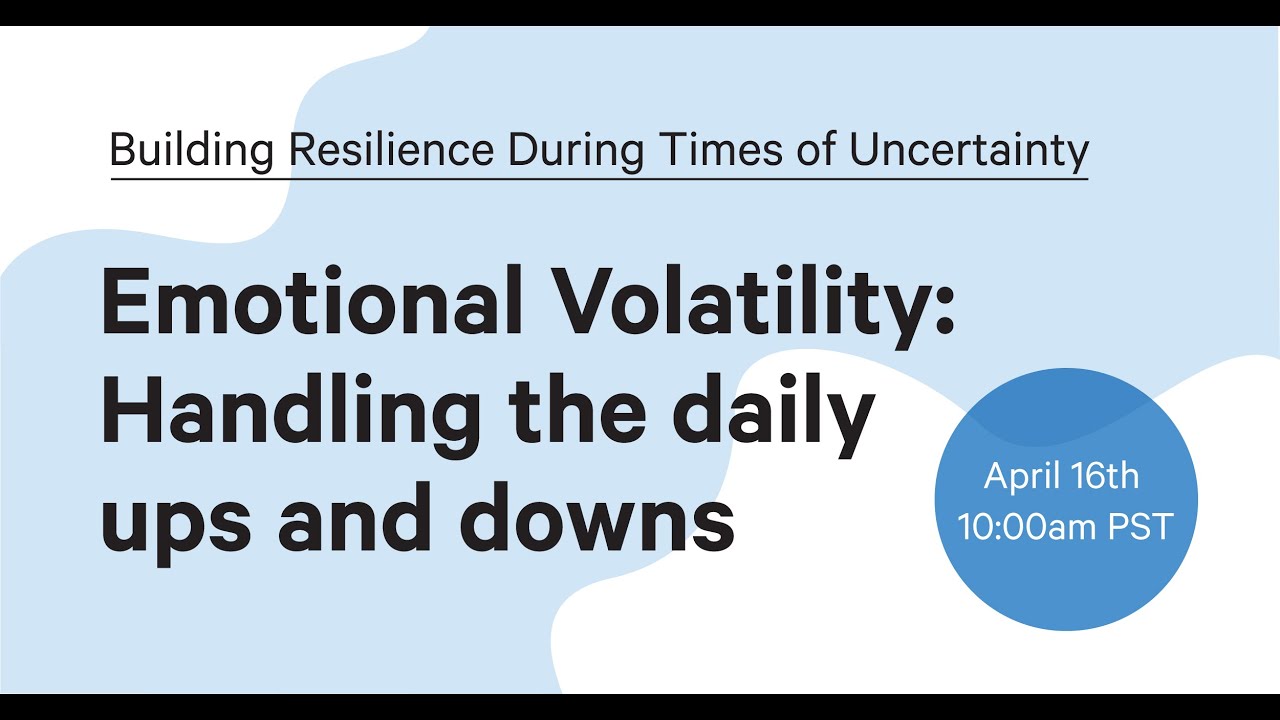 Building Resilience During Times of Uncertainty

Emotional Volatility: Handling the daily ups and downs

April 16th
10:00am PST